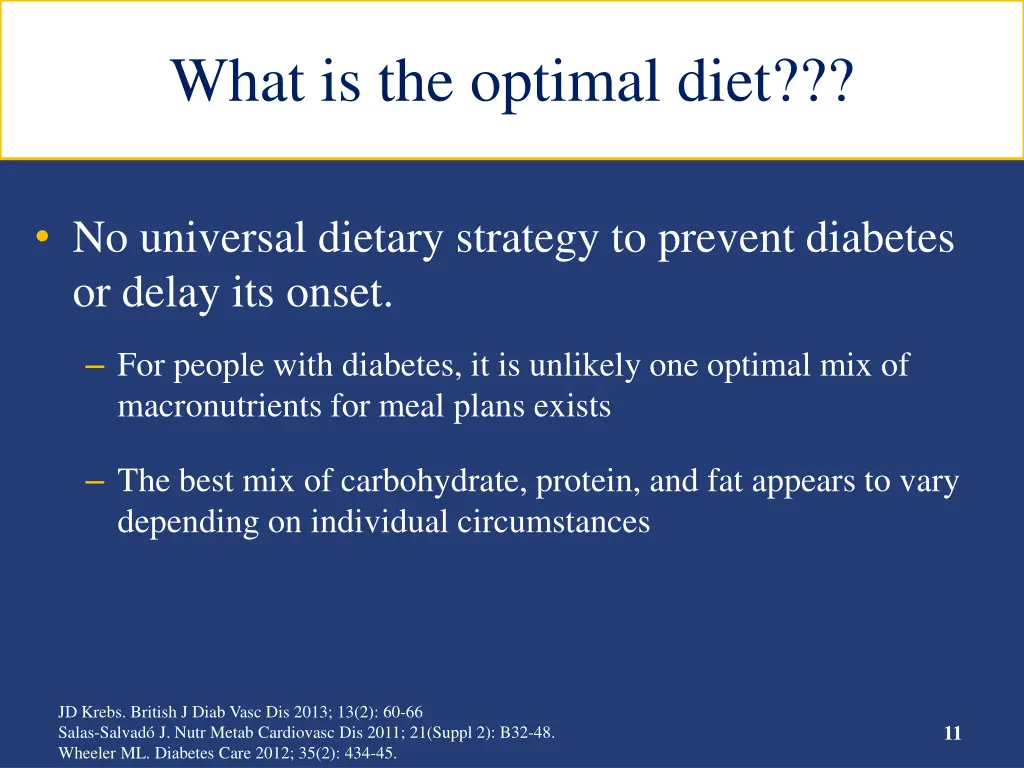 What is the optimal diet???

• No universal dietary strategy to prevent diabetes or delay its onset.

– For people with diabetes, it is unlikely one optimal mix of macronutrients for meal plans exists

– The best mix of carbohydrate, protein, and fat appears to vary depending on individual circumstances

JD Krebs. British J Diab Vasc Dis 2013; 13(2): 60-66
Salas-Salvadó J. Nutr Metab Cardiovasc Dis 2011; 21(Suppl 2): B32-48.
Wheeler ML. Diabetes Care 2012; 35(2): 434-45.

11